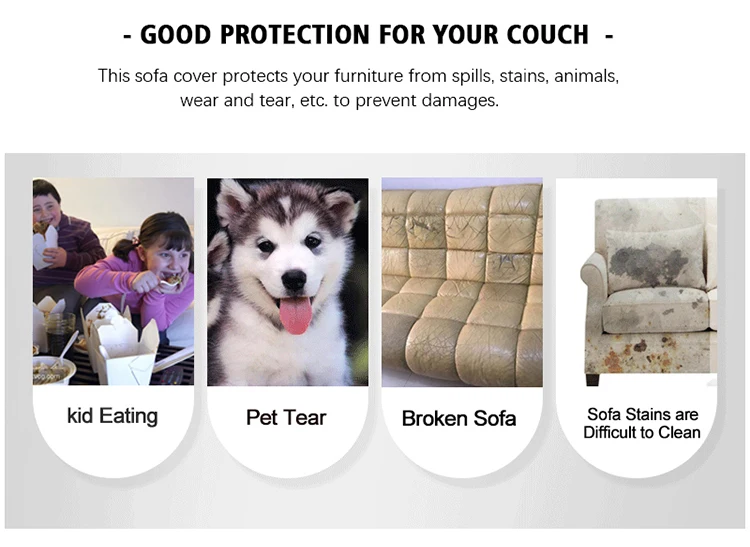 - GOOD PROTECTION FOR YOUR COUCH -

This sofa cover protects your furniture from spills, stains, animals, wear and tear, etc. to prevent damages.

kid Eating

Pet Tear

Broken Sofa

Sofa Stains are Difficult to Clean